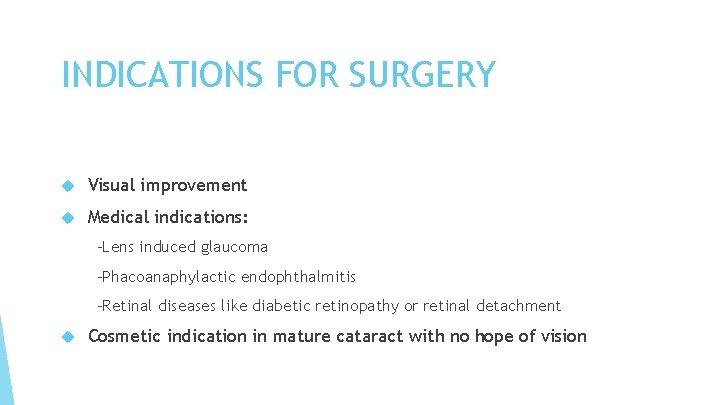 INDICATIONS FOR SURGERY

Visual improvement

Medical indications:

-Lens induced glaucoma

-Phacoanaphylactic endophthalmitis

-Retinal diseases like diabetic retinopathy or retinal detachment

Cosmetic indication in mature cataract with no hope of vision